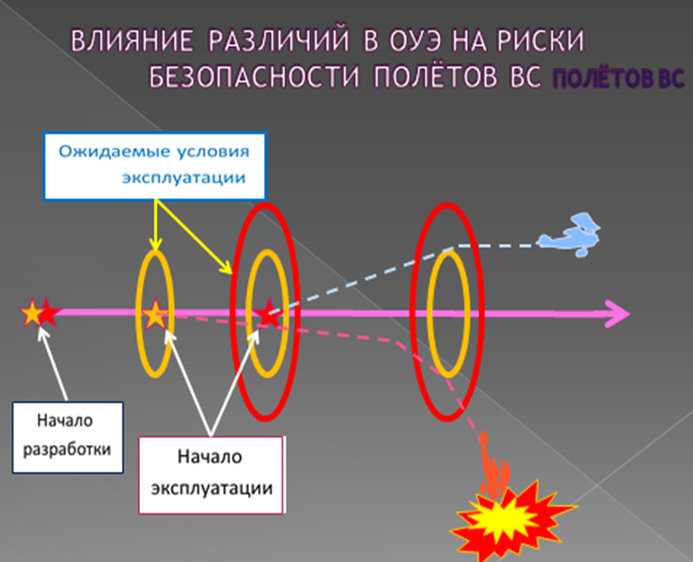 ВЛИЯНИЕ РАЗЛИЧИЙ В ОУЭ НА РИСКИ БЕЗОПАСНОСТИ ПОЛЁТОВ ВС ПОЛЁТОВ ВС

Ожидаемые условия эксплуатации

Начало разработки

Начало эксплуатации